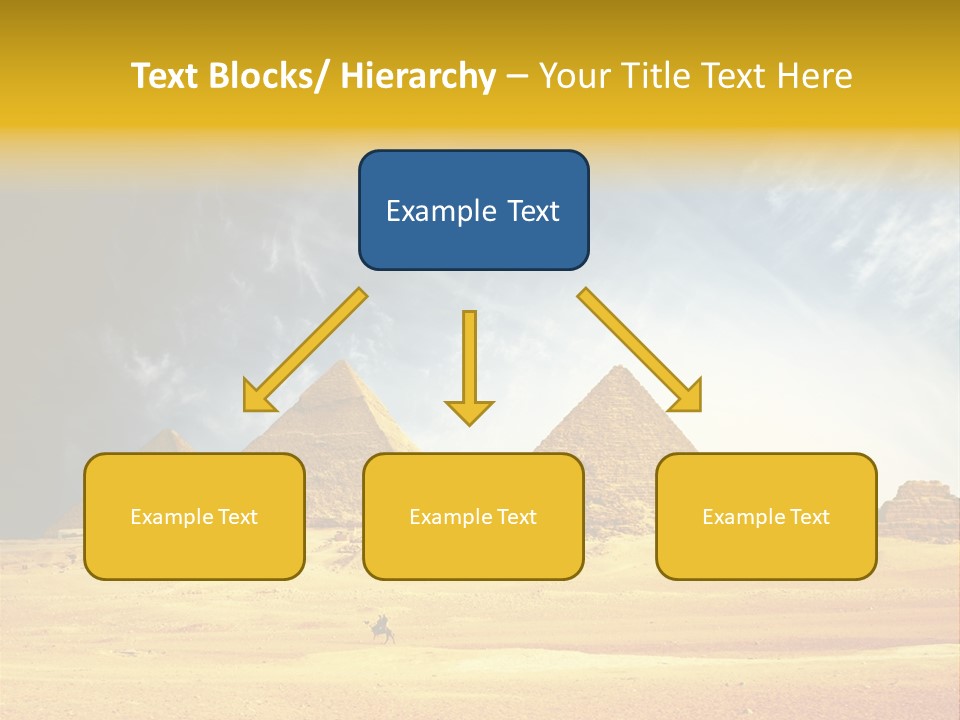 Text Blocks/ Hierarchy – Your Title Text Here

Example Text

Example Text

Example Text

Example Text